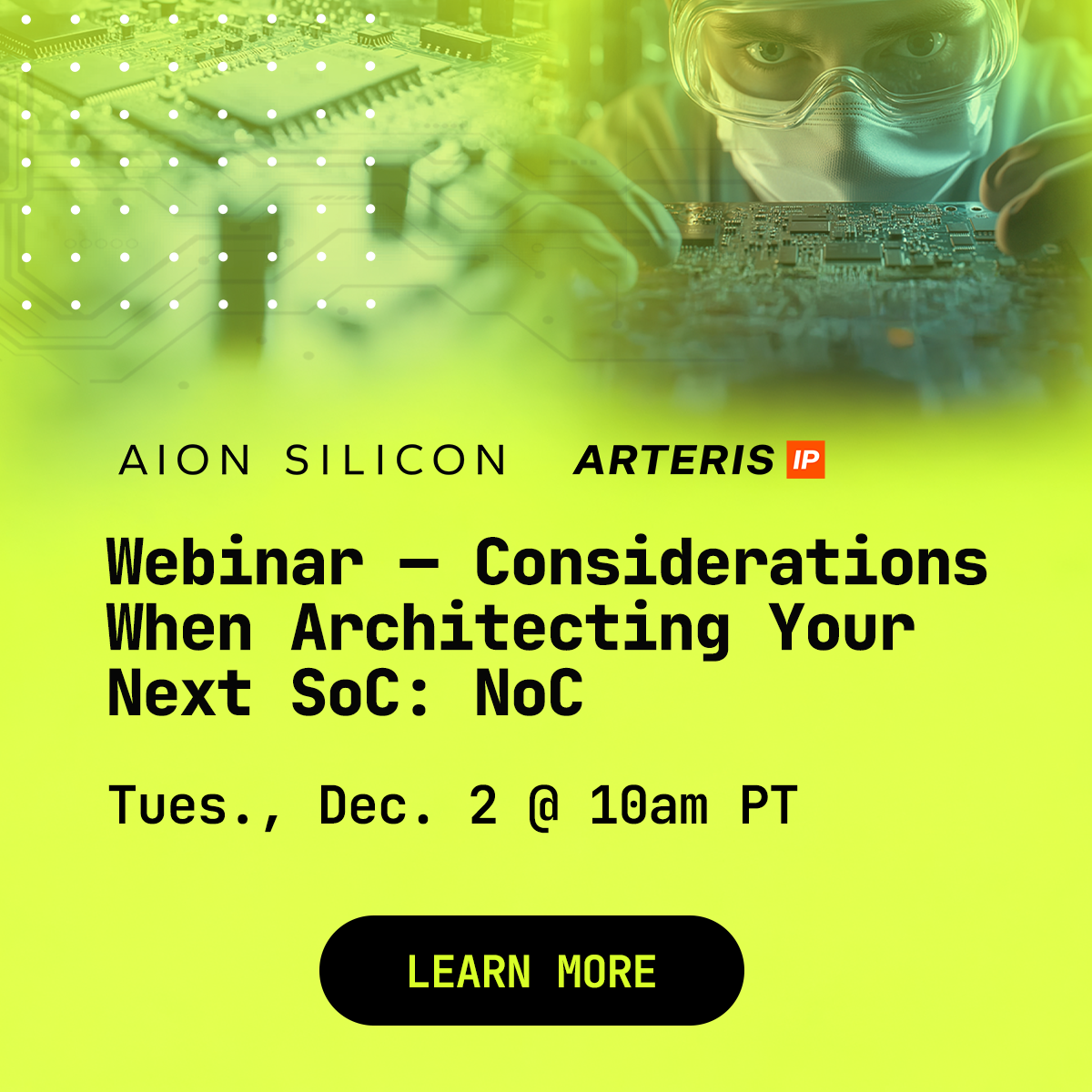 AION SILICON ARTERIS IP

Webinar — Considerations When Architecting Your Next SoC: NoC

Tues., Dec. 2 @ 10am PT

LEARN MORE